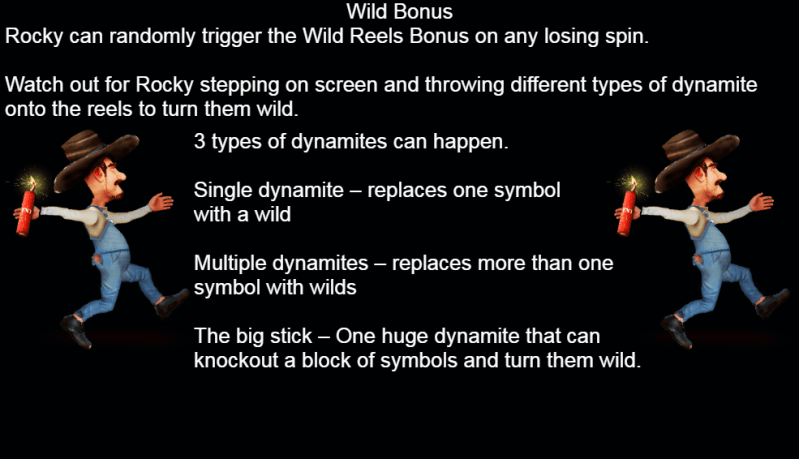 Wild Bonus
Rocky can randomly trigger the Wild Reels Bonus on any losing spin.

Watch out for Rocky stepping on screen and throwing different types of dynamite onto the reels to turn them wild.

3 types of dynamites can happen.

Single dynamite – replaces one symbol with a wild

Multiple dynamites – replaces more than one symbol with wilds

The big stick – One huge dynamite that can knockout a block of symbols and turn them wild.